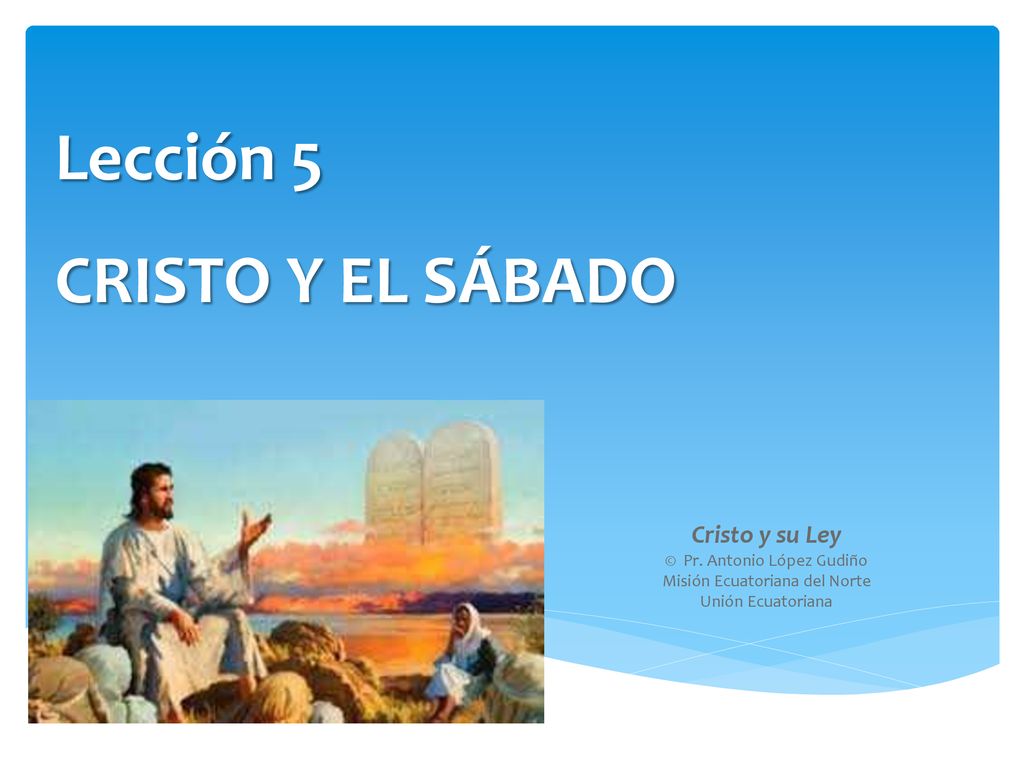 Lección 5

CRISTO Y EL SÁBADO

Cristo y su Ley
© Pr. Antonio López Gudiño
Misión Ecuatoriana del Norte
Unión Ecuatoriana